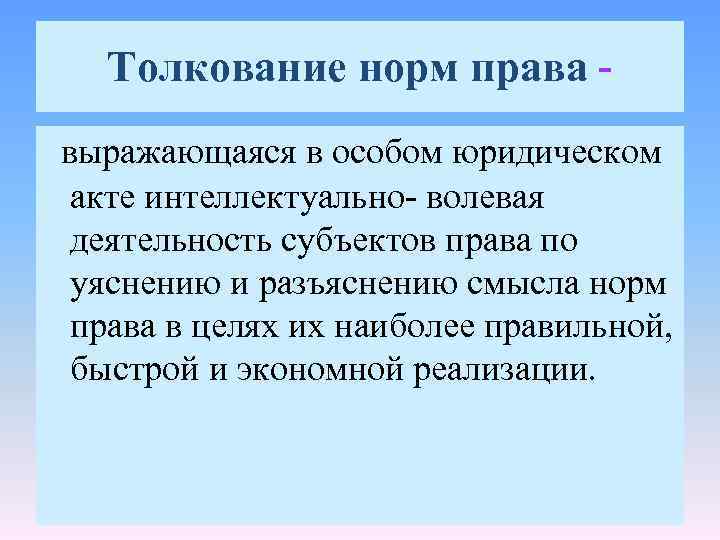 Толкование норм права -

выражающаяся в особом юридическом акте интеллектуально- волевая деятельность субъектов права по уяснению и разъяснению смысла норм права в целях их наиболее правильной, быстрой и экономной реализации.